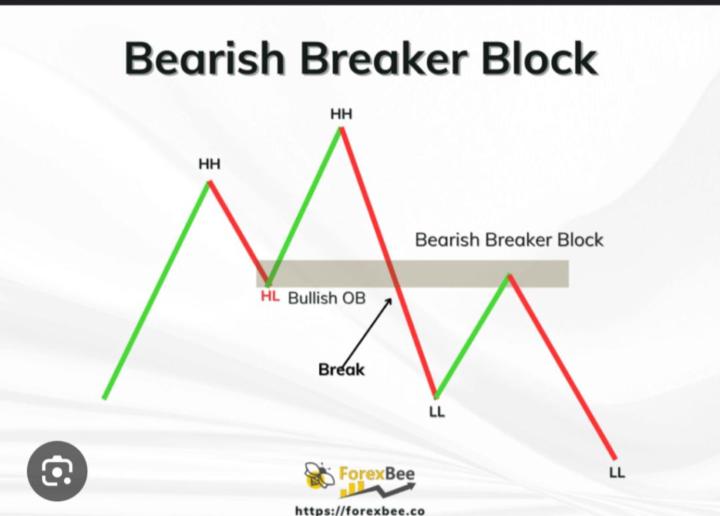 Bearish Breaker Block

HH

HH

Bearish Breaker Block

HL Bullish OB

Break

LL

LL

ForexBee

https://forexbee.co